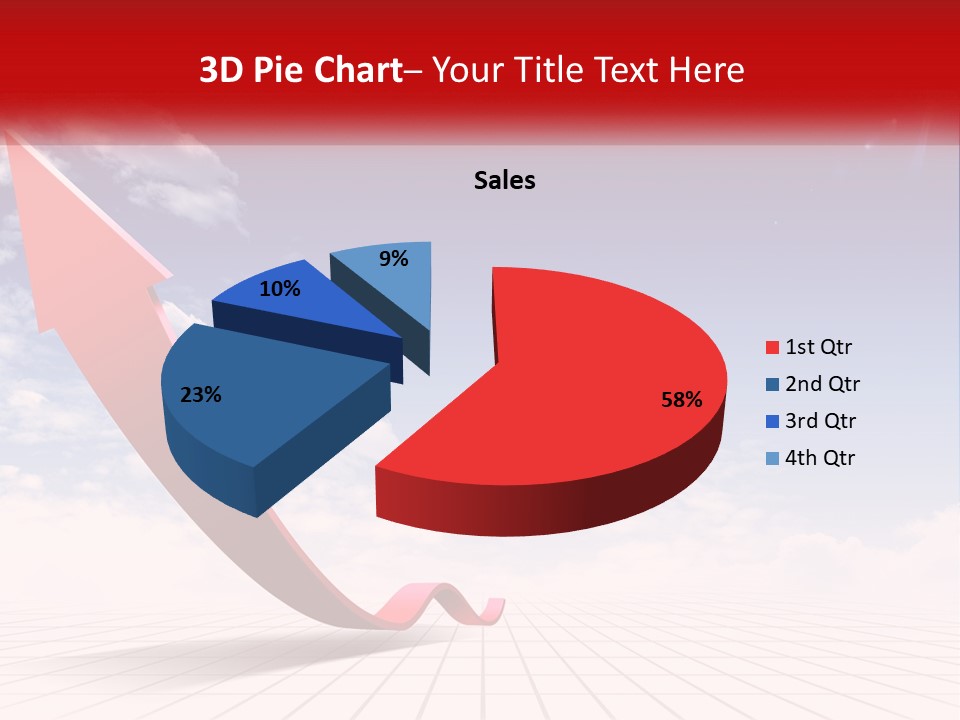 3D Pie Chart– Your Title Text Here

Sales

9%

10%

23%

58%

1st Qtr
2nd Qtr
3rd Qtr
4th Qtr